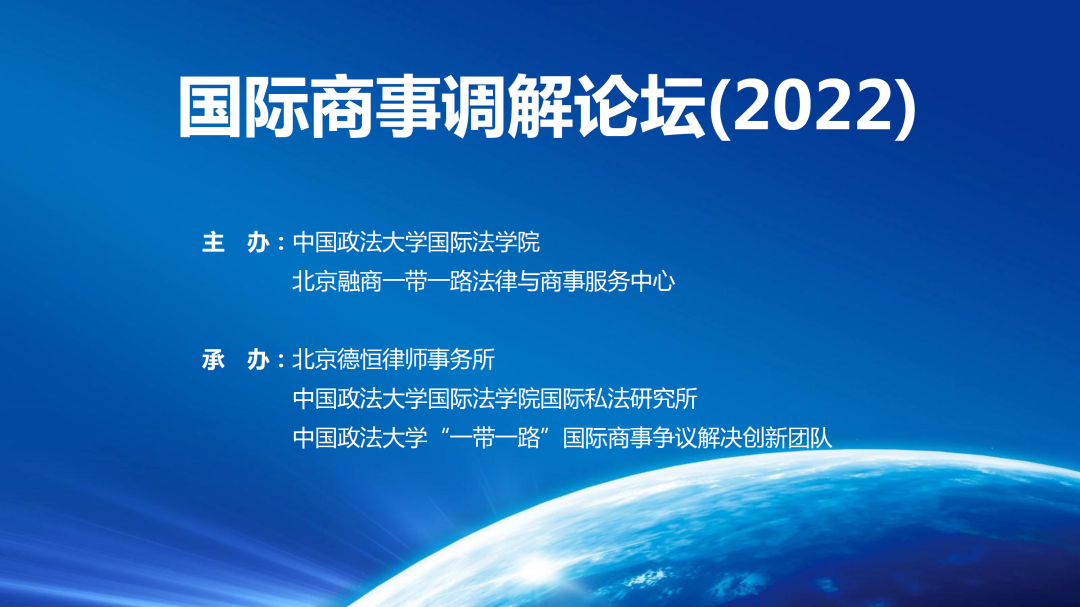 国际商事调解论坛(2022)

主 办：中国政法大学国际法学院
北京融商一带一路法律与商事服务中心

承 办：北京德恒律师事务所
中国政法大学国际法学院国际私法研究所
中国政法大学“一带一路”国际商事争议解决创新团队